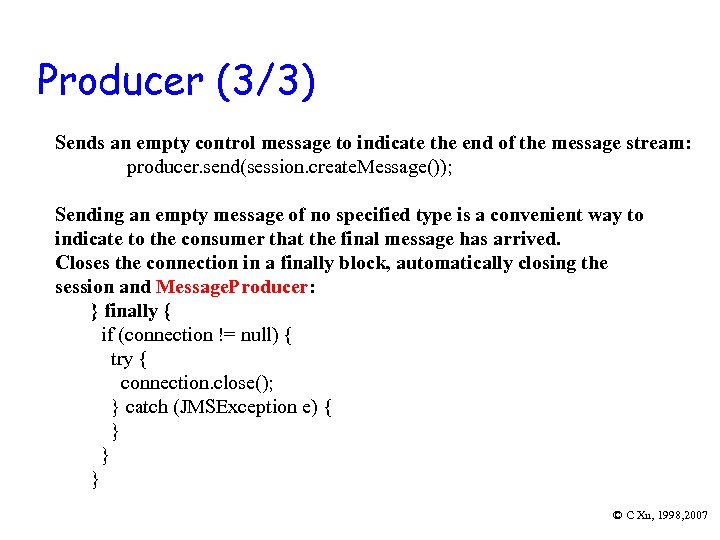 Producer (3/3)

Sends an empty control message to indicate the end of the message stream:
producer.send(session.createMessage());

Sending an empty message of no specified type is a convenient way to indicate to the consumer that the final message has arrived.
Closes the connection in a finally block, automatically closing the session and MessageProducer:

} finally {
if (connection != null) {
try {
connection.close();
} catch (JMSException e) {
}
}
}

© C Xu, 1998,2007